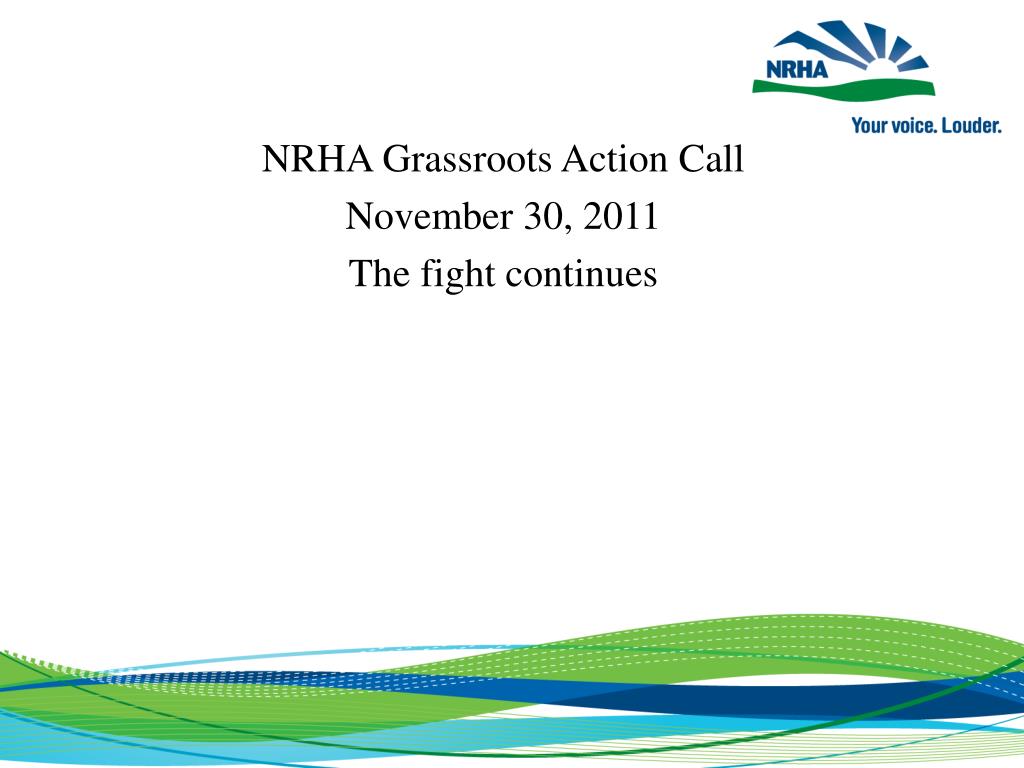 NRHA

Your voice. Louder.

NRHA Grassroots Action Call

November 30, 2011

The fight continues